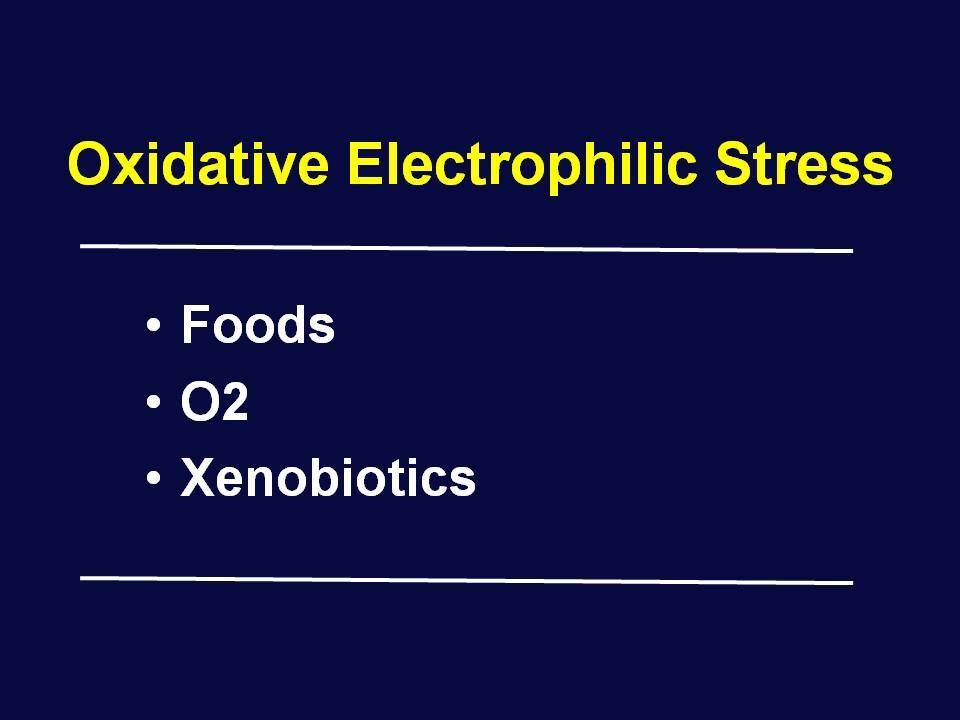 Oxidative Electrophilic Stress

• Foods
• O2
• Xenobiotics